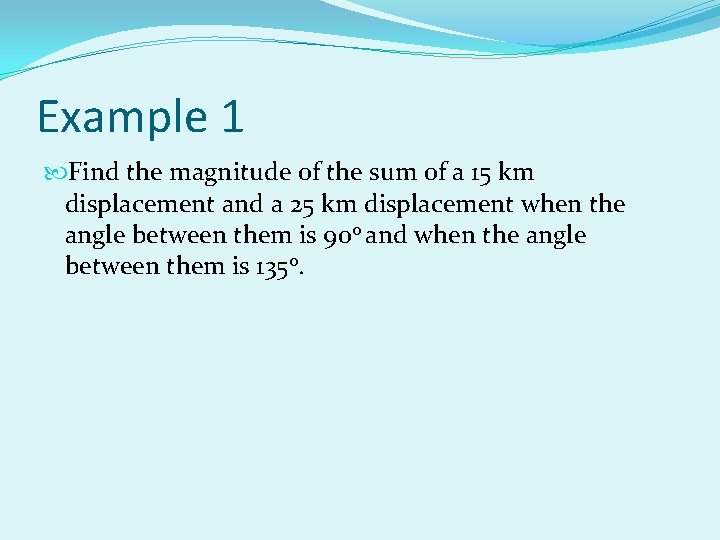 Example 1

Find the magnitude of the sum of a 15 km displacement and a 25 km displacement when the angle between them is 90° and when the angle between them is 135°.